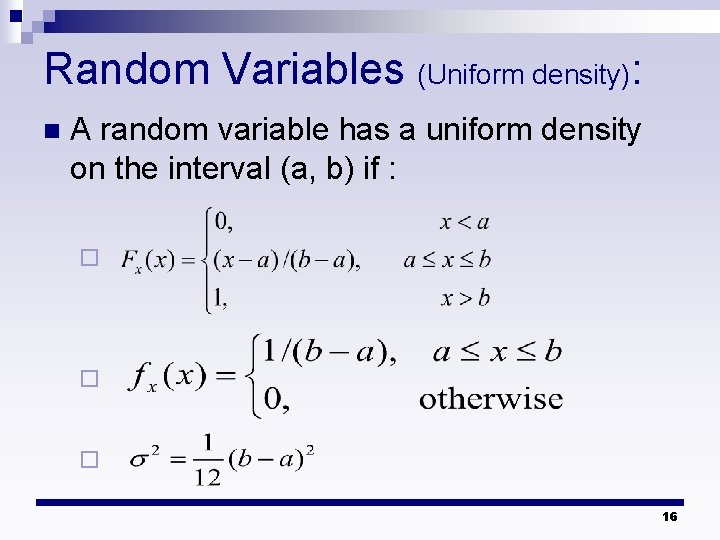 Random Variables (Uniform density):

A random variable has a uniform density on the interval (a, b) if :

$F_x(x) = \begin{cases} 0, & x < a \\ (x-a)/(b-a), & a \le x \le b \\ 1, & x > b \end{cases}$

$f_x(x) = \begin{cases} 1/(b-a), & a \le x \le b \\ 0, & \text{otherwise} \end{cases}$

$\sigma^2 = \frac{1}{12}(b-a)^2$

16